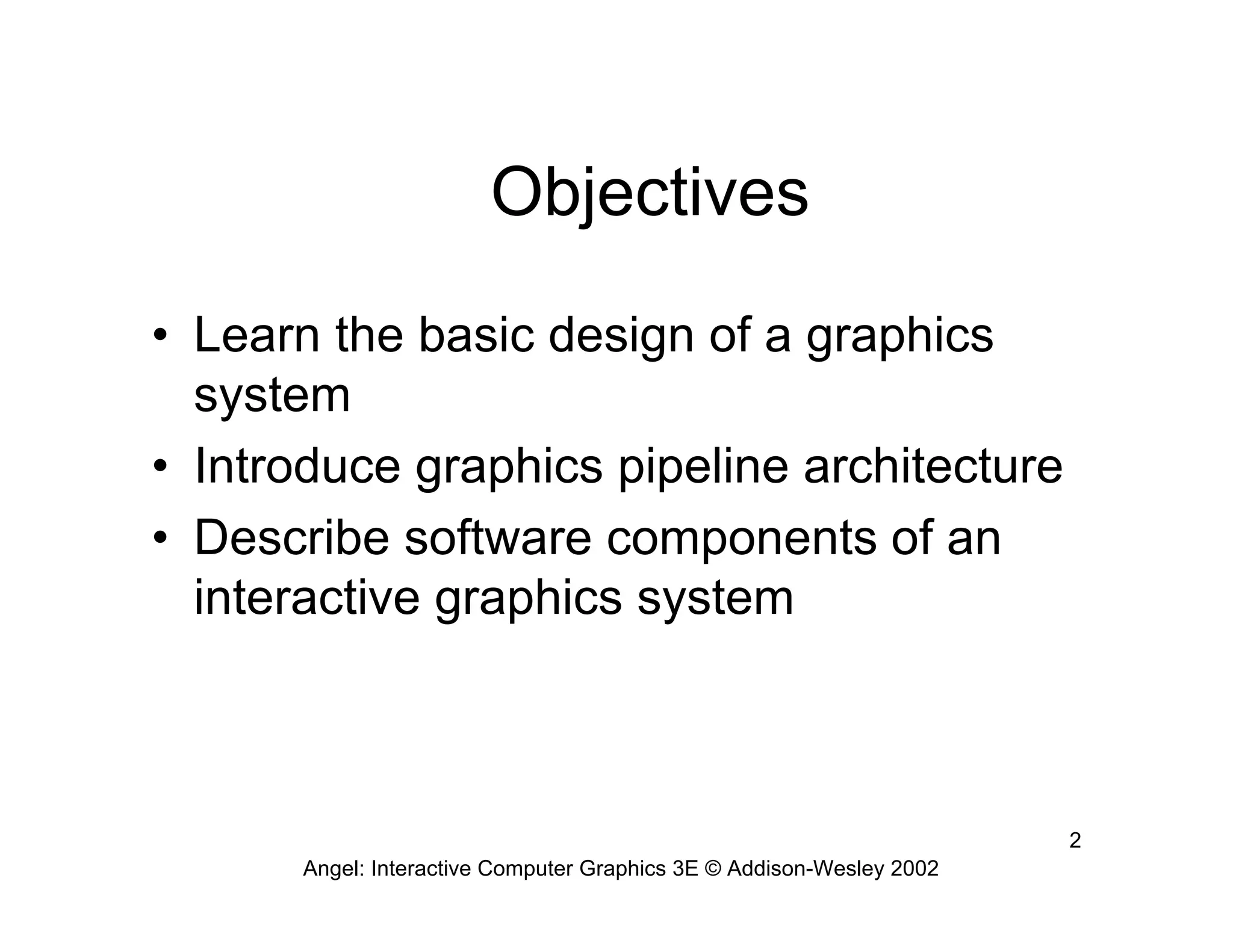 Objectives

• Learn the basic design of a graphics system
• Introduce graphics pipeline architecture
• Describe software components of an interactive graphics system

2

Angel: Interactive Computer Graphics 3E © Addison-Wesley 2002